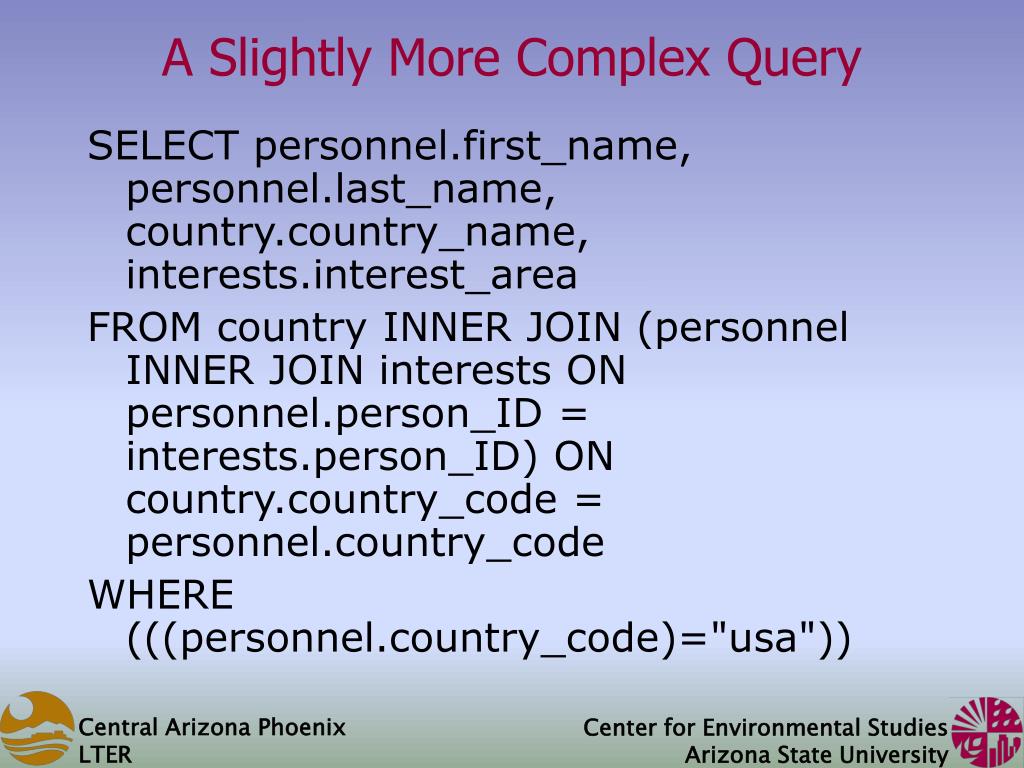 A Slightly More Complex Query

SELECT personnel.first_name, personnel.last_name, country.country_name, interests.interest_area

FROM country INNER JOIN (personnel INNER JOIN interests ON personnel.person_ID = interests.person_ID) ON country.country_code = personnel.country_code

WHERE (((personnel.country_code)="usa"))

Central Arizona Phoenix LTER

Center for Environmental Studies
Arizona State University